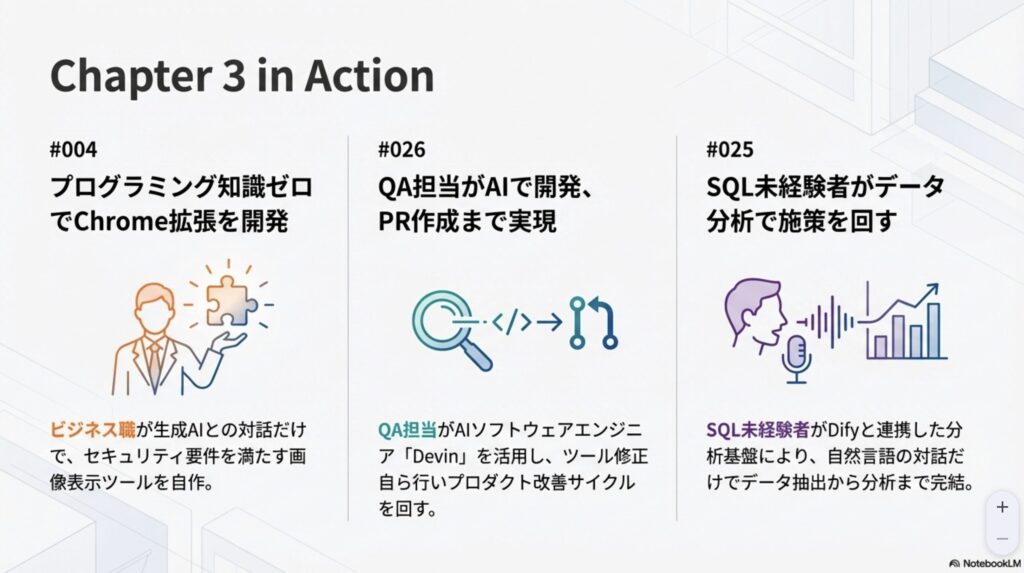 Chapter 3 in Action

#004

プログラミング知識ゼロでChrome拡張を開発

ビジネス職が生成AIとの対話だけで、セキュリティ要件を満たす画像表示ツールを自作。

#026

QA担当がAIで開発、PR作成まで実現

</>

QA担当がAIソフトウェアエンジニア「Devin」を活用し、ツール修正自ら行いプロダクト改善サイクルを回す。

#025

SQL未経験者がデータ分析で施策を回す

SQL未経験者がDifyと連携した分析基盤により、自然言語の対話だけでデータ抽出から分析まで完結。

+

−

NotebookLM